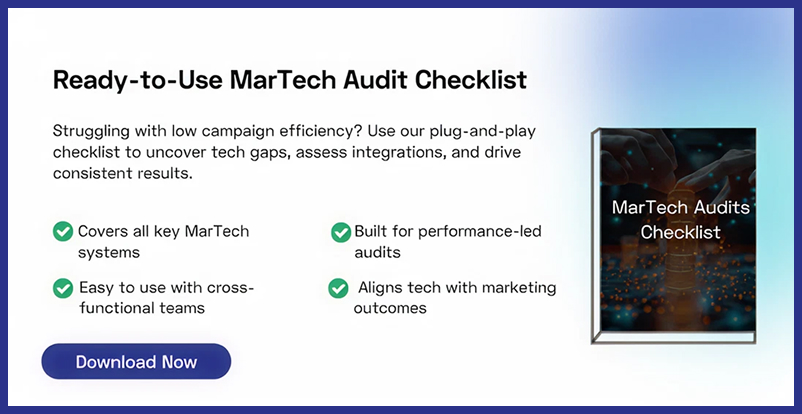 Ready-to-Use MarTech Audit Checklist

Struggling with low campaign efficiency? Use our plug-and-play checklist to uncover tech gaps, assess integrations, and drive consistent results.

Covers all key MarTech systems

Easy to use with cross-functional teams

Built for performance-led audits

Aligns tech with marketing outcomes

Download Now

MarTech Audits Checklist